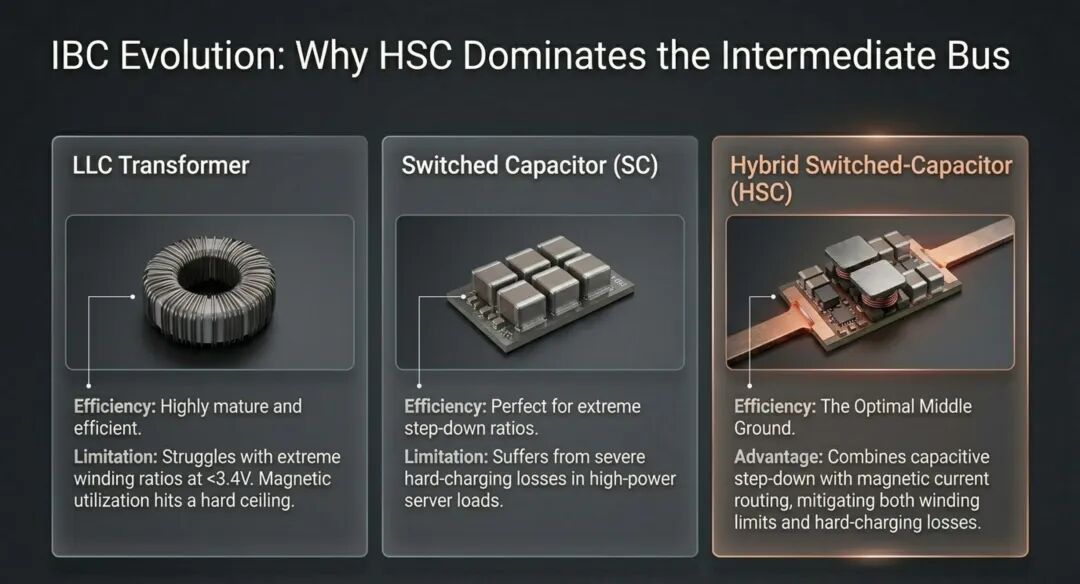 IBC Evolution: Why HSC Dominates the Intermediate Bus

LLC Transformer

Efficiency: Highly mature and efficient.

Limitation: Struggles with extreme winding ratios at <3.4V. Magnetic utilization hits a hard ceiling.

Switched Capacitor (SC)

Efficiency: Perfect for extreme step-down ratios.

Limitation: Suffers from severe hard-charging losses in high-power server loads.

Hybrid Switched-Capacitor (HSC)

Efficiency: The Optimal Middle Ground.

Advantage: Combines capacitive step-down with magnetic current routing, mitigating both winding limits and hard-charging losses.